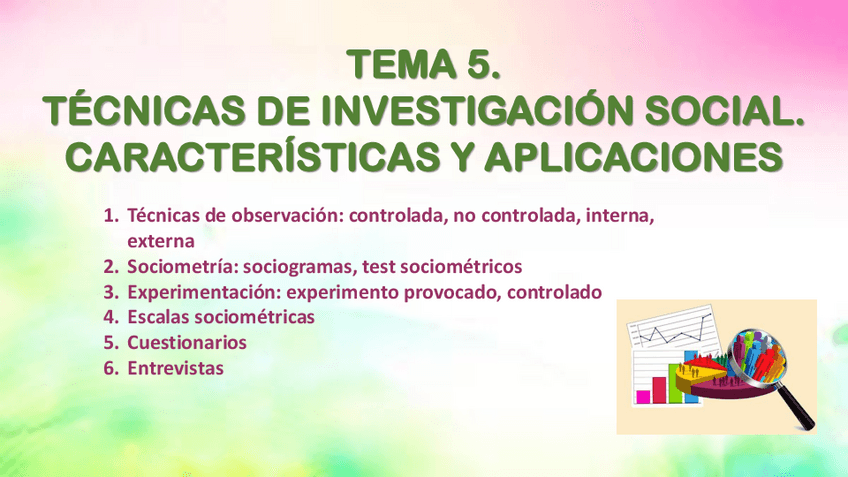 TEMA 5.
TÉCNICAS DE INVESTIGACIÓN SOCIAL. CARACTERÍSTICAS Y APLICACIONES

1. Técnicas de observación: controlada, no controlada, interna, externa
2. Sociometría: sociogramas, test sociométricos
3. Experimentación: experimento provocado, controlado
4. Escalas sociométricas
5. Cuestionarios
6. Entrevistas